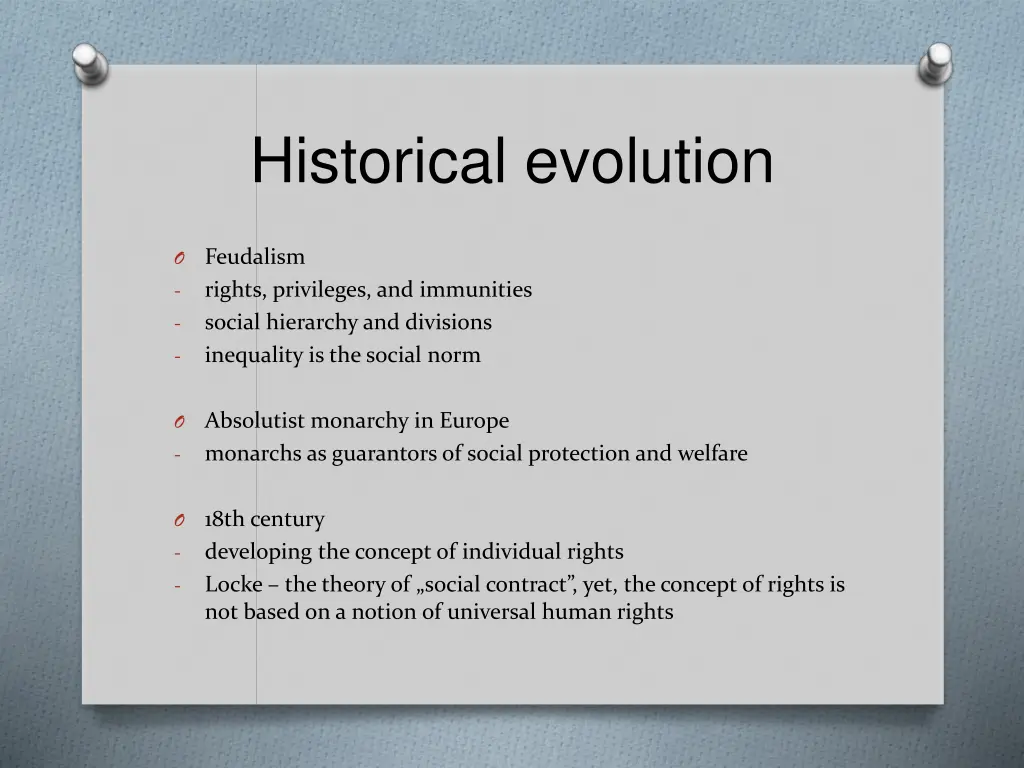 Historical evolution

O Feudalism
- rights, privileges, and immunities
- social hierarchy and divisions
- inequality is the social norm

O Absolutist monarchy in Europe
- monarchs as guarantors of social protection and welfare

O 18th century
- developing the concept of individual rights
- Locke – the theory of „social contract”, yet, the concept of rights is not based on a notion of universal human rights